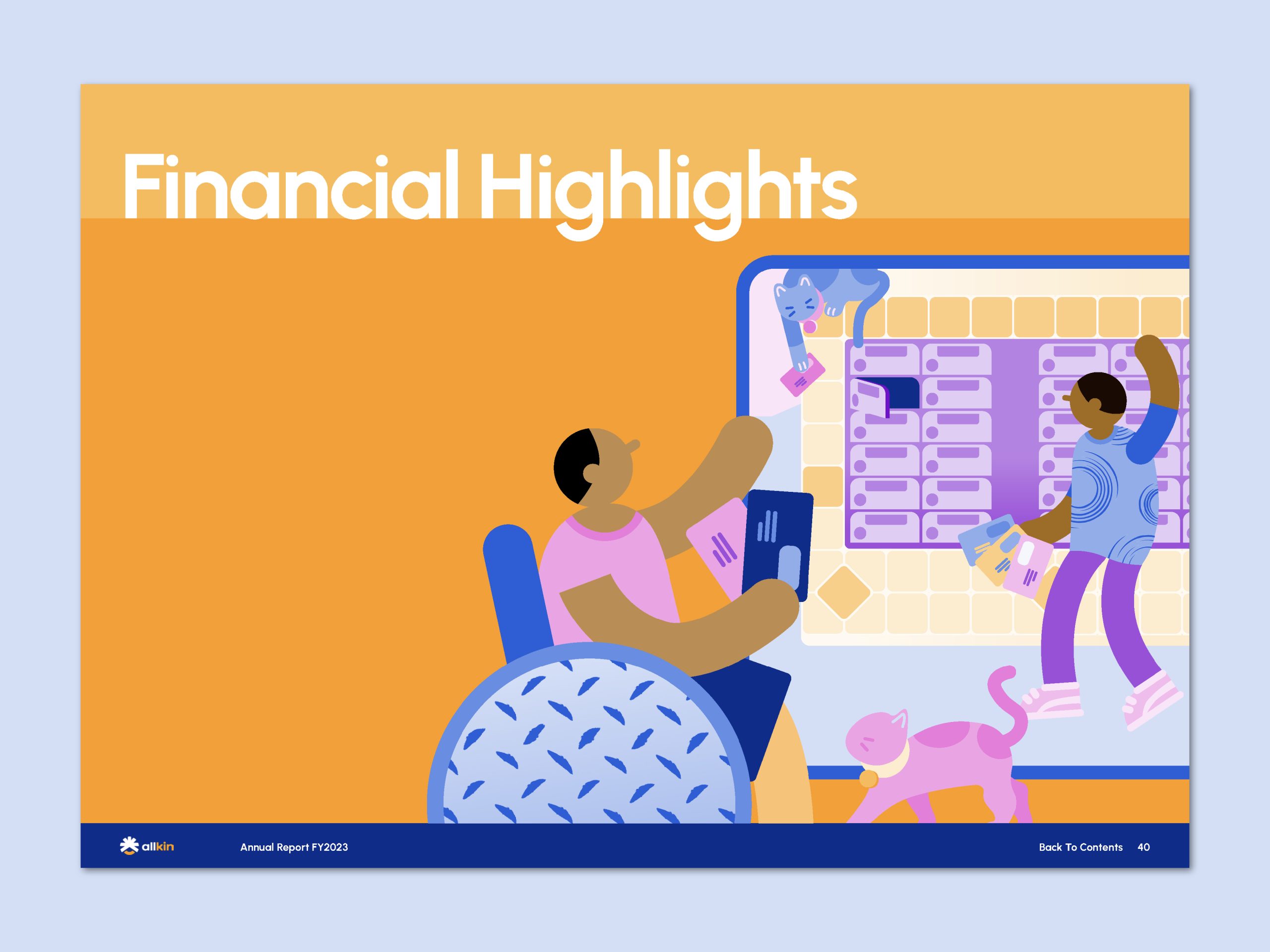 Financial Highlights

allkin Annual Report FY2023

Back To Contents 40